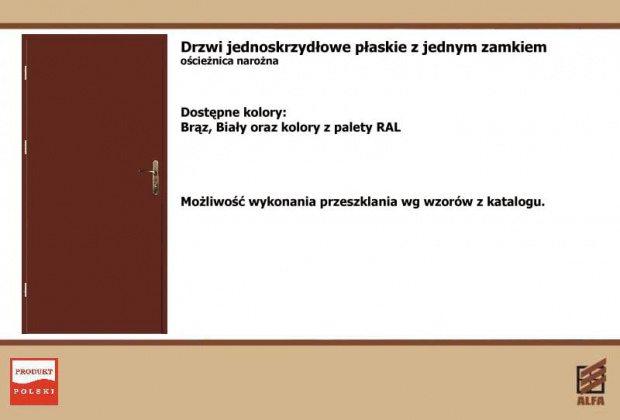 Drzwi jednoskrzydłowe płaskie z jednym zamkiem
ościeżnica narożna

Dostępne kolory:
Brąz, Biały oraz kolory z palety RAL

Możliwość wykonania przeszklania wg wzorów z katalogu.

PRODUKT POLSKI

ALFA